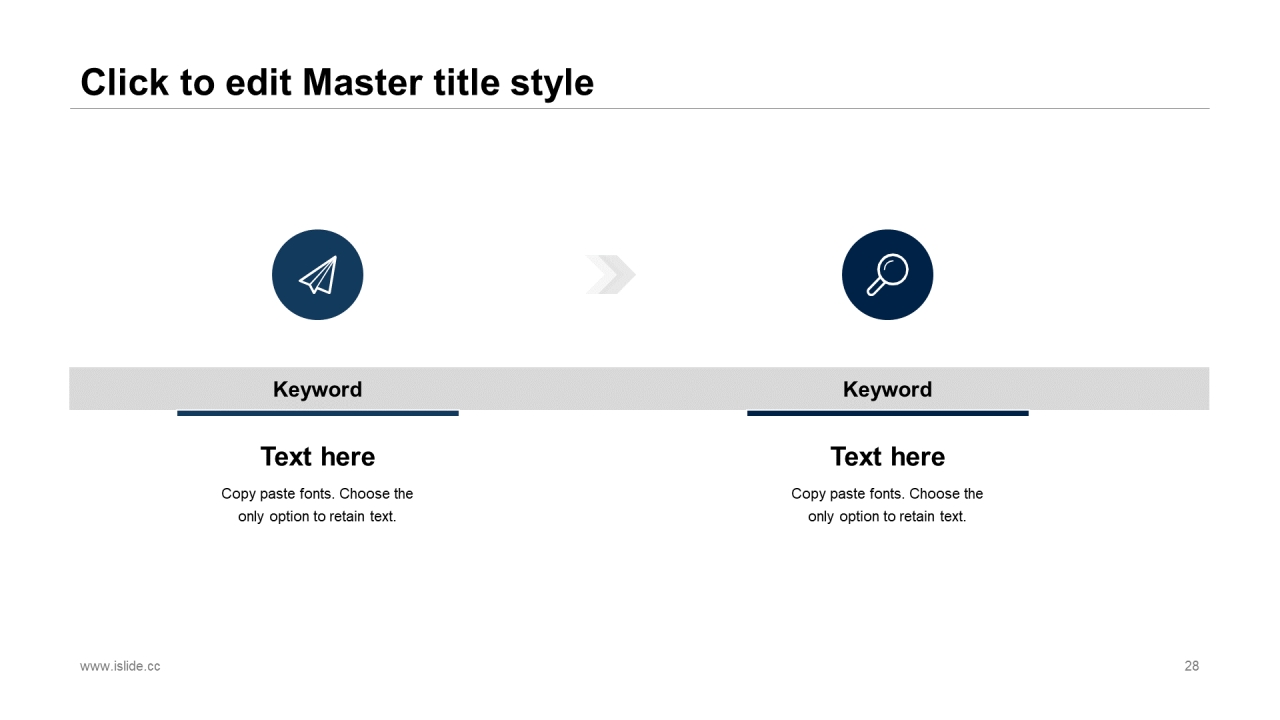 Click to edit Master title style

Keyword

Text here

Copy paste fonts. Choose the only option to retain text.

Keyword

Text here

Copy paste fonts. Choose the only option to retain text.

www.islide.cc

28